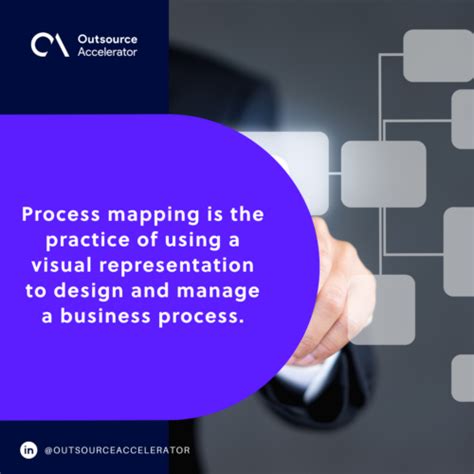 Outsource Accelerator

Process mapping is the practice of using a visual representation to design and manage a business process.

in @OUTSOURCEACCELERATOR